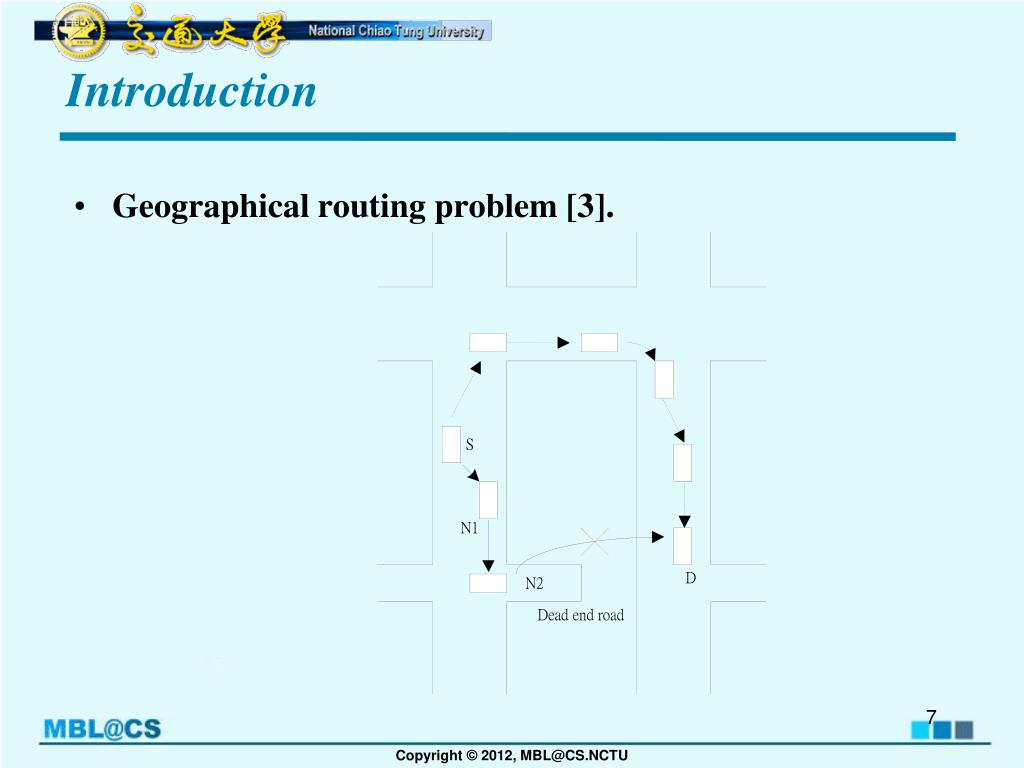 交通大學 National Chiao Tung University

Introduction

• Geographical routing problem [3].

S

N1

N2

D

Dead end road

7

MBL@CS

Copyright © 2012, MBL@CS.NCTU